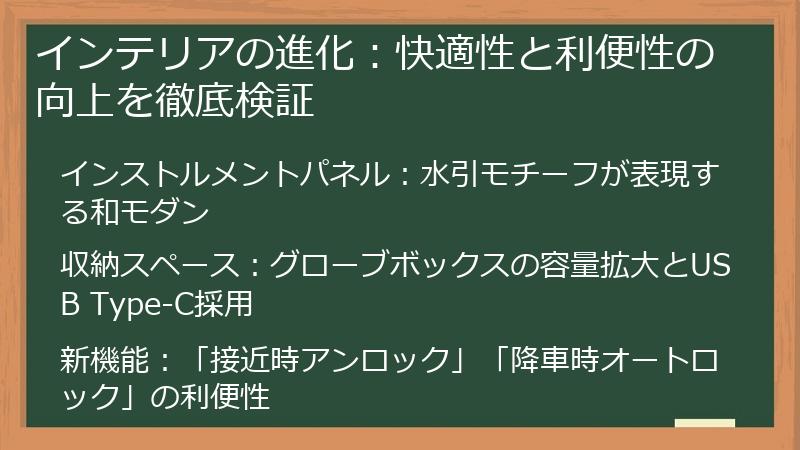 インテリアの進化：快適性と利便性の向上を徹底検証

インストルメントパネル：水引モチーフが表現する和モダン

収納スペース：グローブボックスの容量拡大とUSB Type-C採用

新機能：「接近時アンロック」「降車時オートロック」の利便性